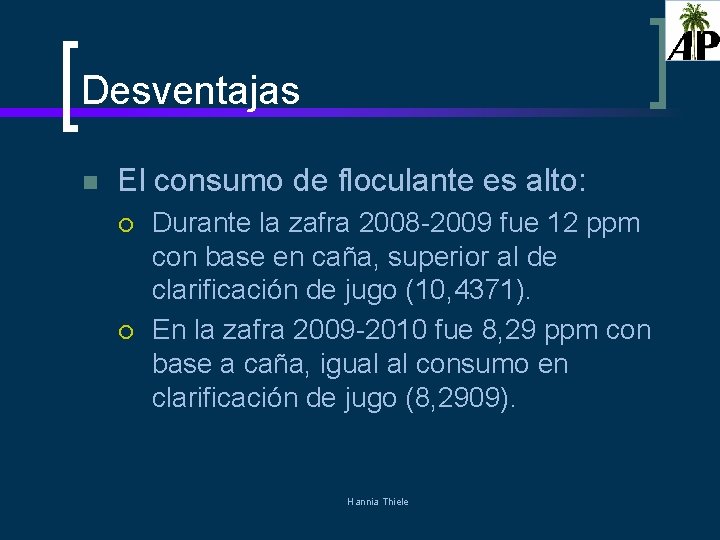 AP

Desventajas

El consumo de floculante es alto:

Durante la zafra 2008-2009 fue 12 ppm con base en caña, superior al de clarificación de jugo (10,4371).

En la zafra 2009-2010 fue 8,29 ppm con base a caña, igual al consumo en clarificación de jugo (8,2909).

Hannia Thiele